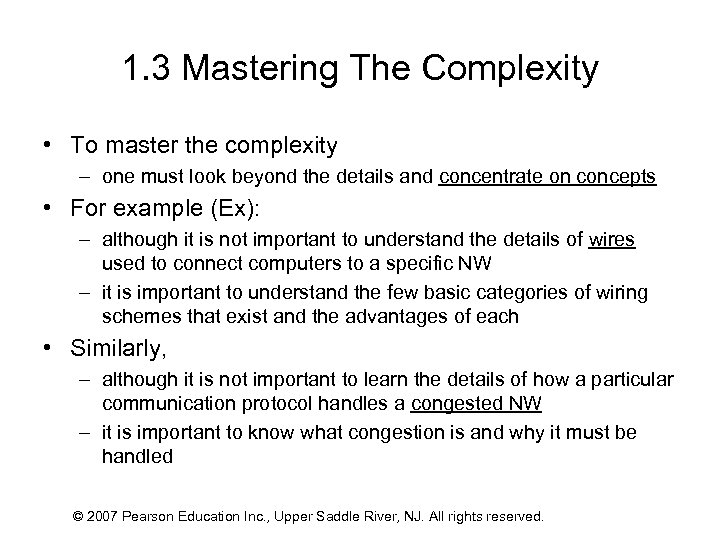 1.3 Mastering The Complexity

• To master the complexity
– one must look beyond the details and concentrate on concepts
• For example (Ex):
– although it is not important to understand the details of wires used to connect computers to a specific NW
– it is important to understand the few basic categories of wiring schemes that exist and the advantages of each
• Similarly,
– although it is not important to learn the details of how a particular communication protocol handles a congested NW
– it is important to know what congestion is and why it must be handled

© 2007 Pearson Education Inc., Upper Saddle River, NJ. All rights reserved.